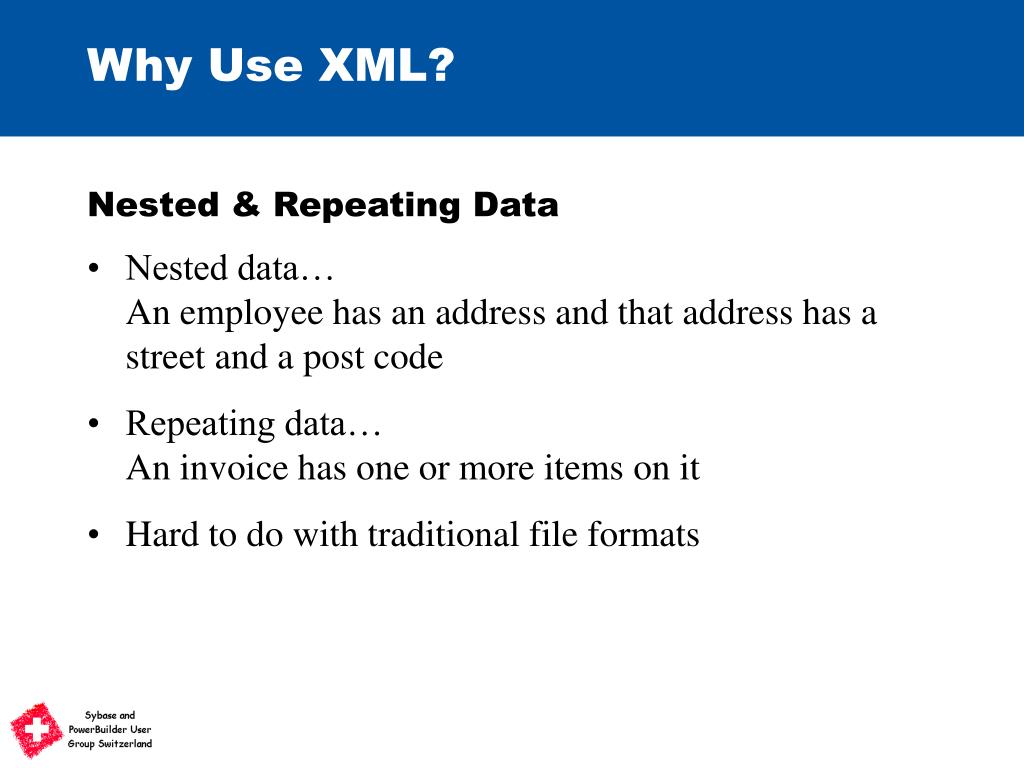 Why Use XML?

Nested & Repeating Data

• Nested data…
An employee has an address and that address has a street and a post code

• Repeating data…
An invoice has one or more items on it

• Hard to do with traditional file formats

Sybase and PowerBuilder User Group Switzerland